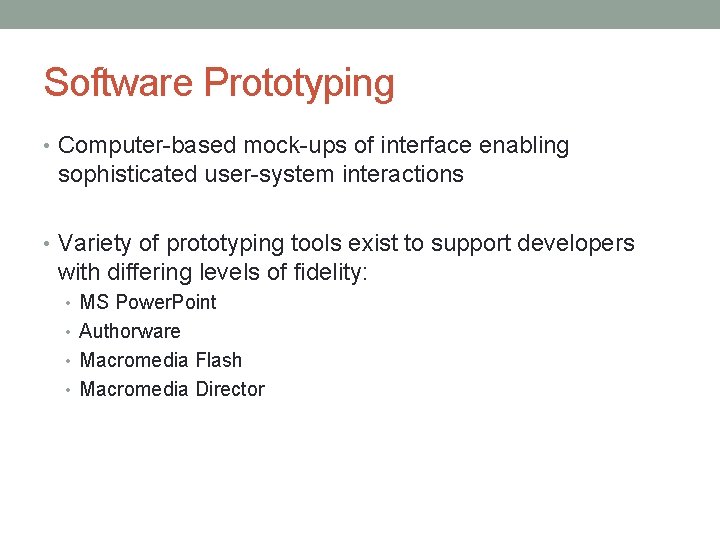 Software Prototyping

• Computer-based mock-ups of interface enabling sophisticated user-system interactions

• Variety of prototyping tools exist to support developers with differing levels of fidelity:
  • MS PowerPoint
  • Authorware
  • Macromedia Flash
  • Macromedia Director